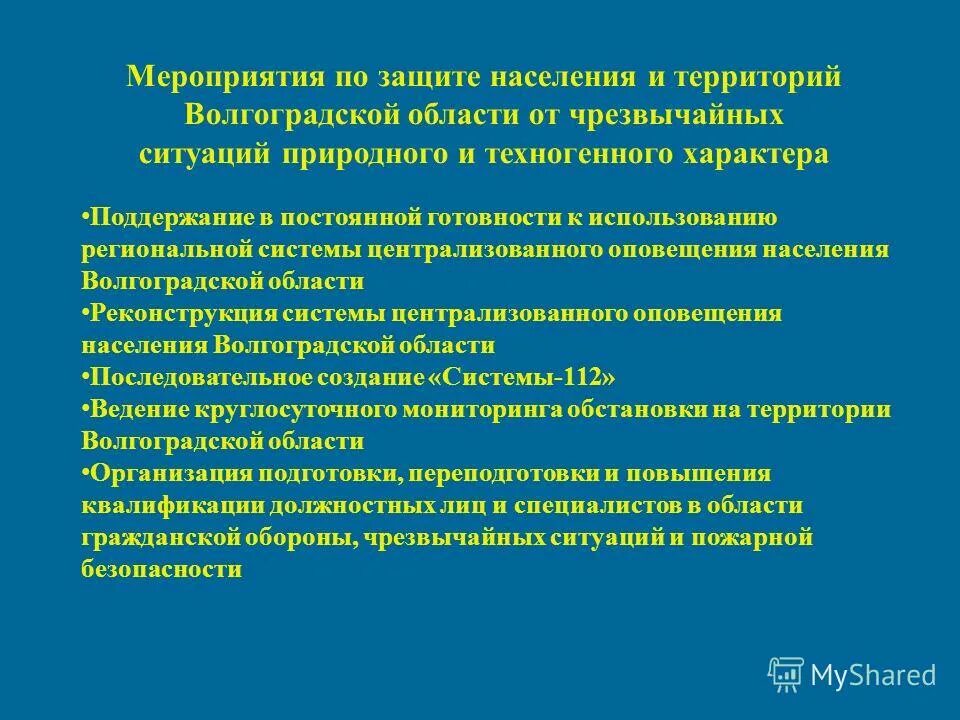 Мероприятия по защите населения и территорий Волгоградской области от чрезвычайных ситуаций природного и техногенного характера

•Поддержание в постоянной готовности к использованию региональной системы централизованного оповещения населения Волгоградской области
•Реконструкция системы централизованного оповещения населения Волгоградской области
•Последовательное создание «Системы-112»
•Ведение круглосуточного мониторинга обстановки на территории Волгоградской области
•Организация подготовки, переподготовки и повышения квалификации должностных лиц и специалистов в области гражданской обороны, чрезвычайных ситуаций и пожарной безопасности

MyShared